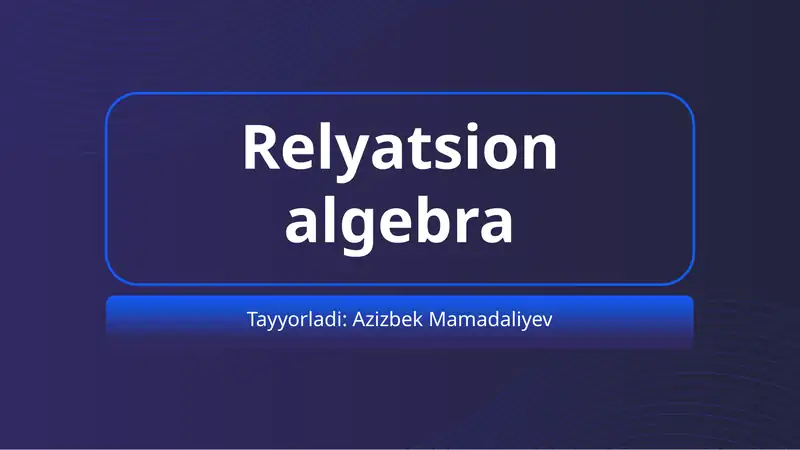 Relyatsion algebra

Tayyorladi: Azizbek Mamadaliyev